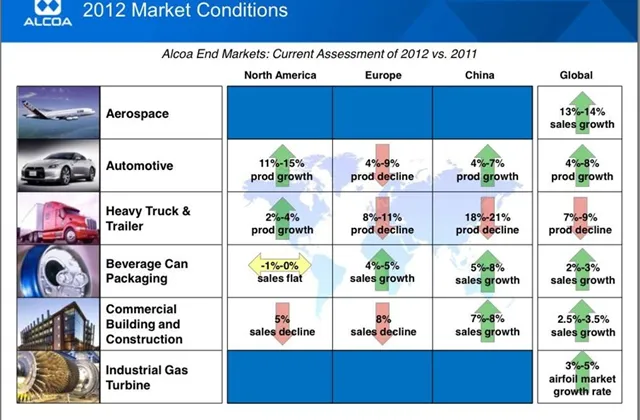 ALCOA

2012 Market Conditions

Alcoa End Markets: Current Assessment of 2012 vs. 2011

| | North America | Europe | China | Global |
|---|---|---|---|---|
| Aerospace | | | | 13%-14% sales growth |
| Automotive | 11%-15% prod growth | 4%-9% prod decline | 4%-7% prod growth | 4%-8% prod growth |
| Heavy Truck & Trailer | 2%-4% prod growth | 8%-11% prod decline | 18%-21% prod decline | 7%-9% prod decline |
| Beverage Can Packaging | -1%-0% sales flat | 4%-5% sales growth | 5%-8% sales growth | 2%-3% sales growth |
| Commercial Building and Construction | 5% sales decline | 8% sales decline | 7%-8% sales growth | 2.5%-3.5% sales growth |
| Industrial Gas Turbine | | | | 3%-5% airfoil market growth rate |